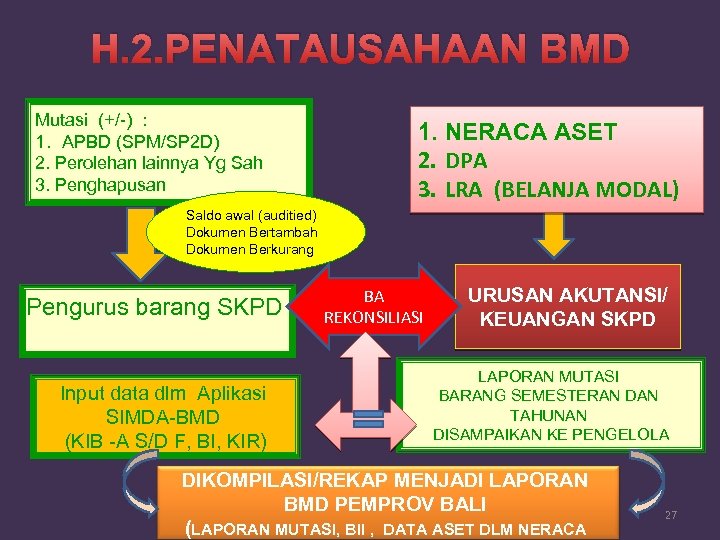 H.2.PENATAUSAHAAN BMD

Mutasi (+/-) :
1. APBD (SPM/SP2D)
2. Perolehan lainnya Yg Sah
3. Penghapusan

1. NERACA ASET
2. DPA
3. LRA (BELANJA MODAL)

Saldo awal (auditied)
Dokumen Bertambah
Dokumen Berkurang

Pengurus barang SKPD

BA REKONSILIASI

URUSAN AKUTANSI/ KEUANGAN SKPD

Input data dlm Aplikasi SIMDA-BMD (KIB -A S/D F, BI, KIR)

LAPORAN MUTASI BARANG SEMESTERAN DAN TAHUNAN DISAMPAIKAN KE PENGELOLA

DIKOMPILASI/REKAP MENJADI LAPORAN BMD PEMPROV BALI (LAPORAN MUTASI, BII , DATA ASET DLM NERACA

27